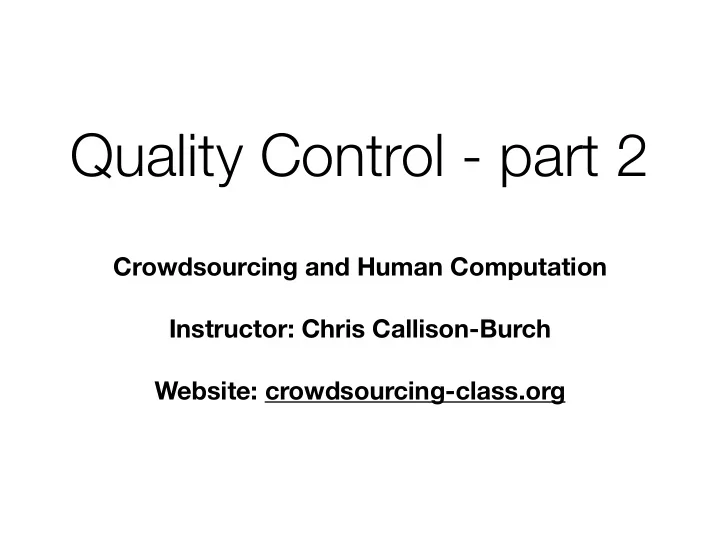 Quality Control - part 2

Crowdsourcing and Human Computation

Instructor: Chris Callison-Burch

Website: crowdsourcing-class.org